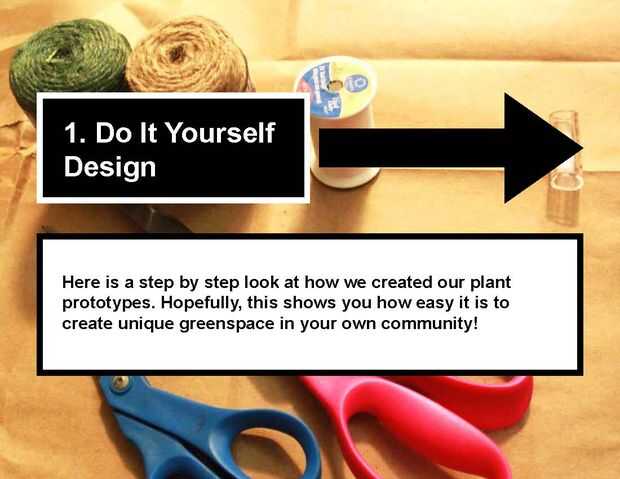 1. Do It Yourself Design

Here is a step by step look at how we created our plant prototypes. Hopefully, this shows you how easy it is to create unique greenspace in your own community!